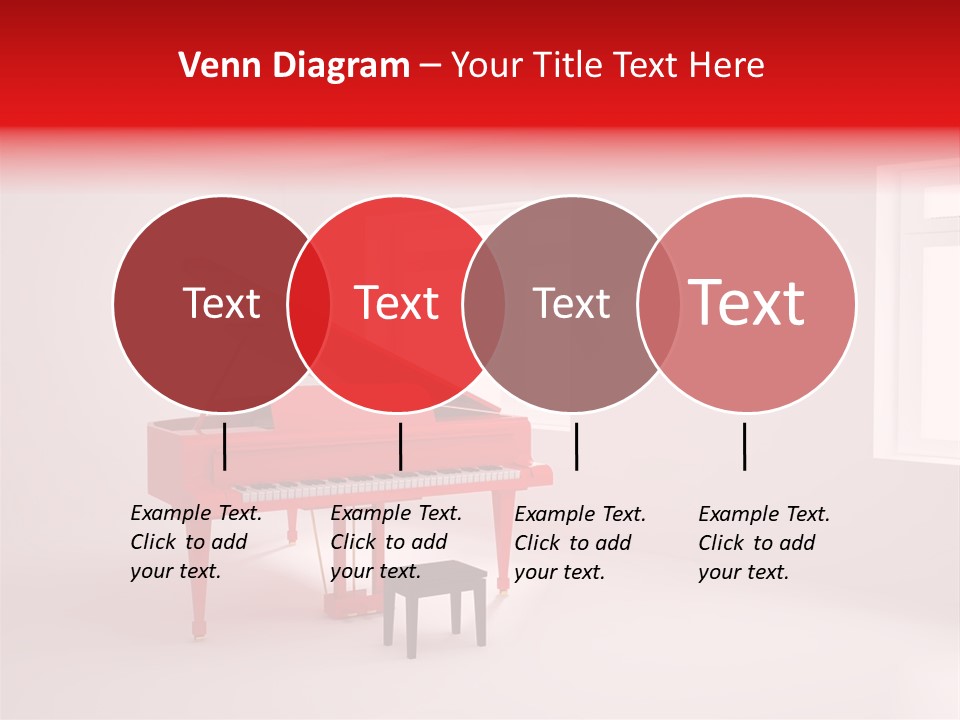 Venn Diagram – Your Title Text Here

Text

Text

Text

Text

Example Text. Click to add your text.

Example Text. Click to add your text.

Example Text. Click to add your text.

Example Text. Click to add your text.